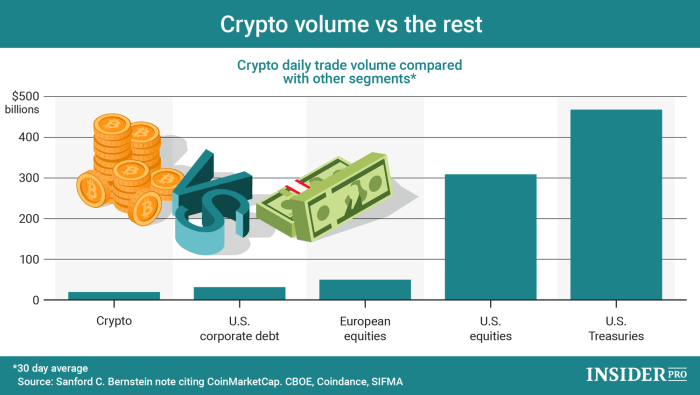 Crypto volume vs the rest

Crypto daily trade volume compared with other segments*

$500 billions
400
300
200
100
0

VS

Crypto
U.S. corporate debt
European equities
U.S. equities
U.S. Treasuries

*30 day average
Source: Sanford C. Bernstein note citing CoinMarketCap. CBOE, Coindance, SIFMA

INSIDER PRO